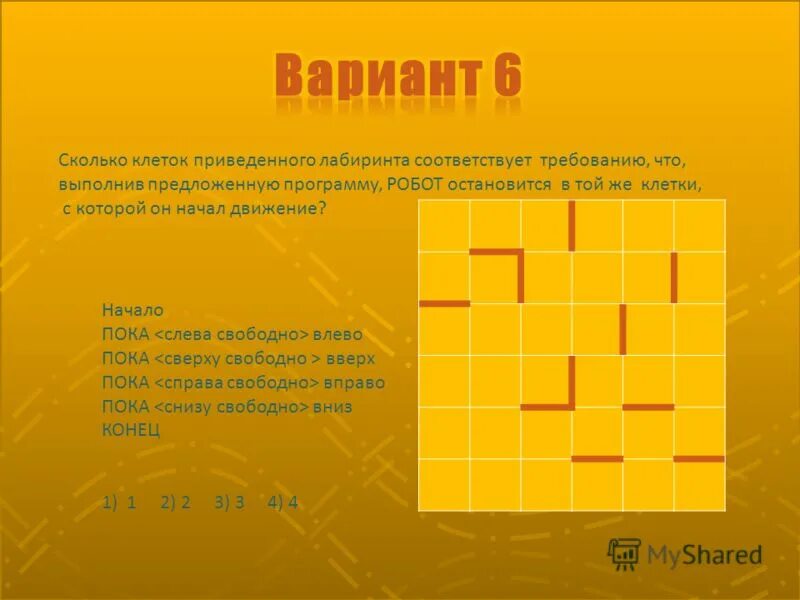 Вариант 6

Сколько клеток приведенного лабиринта соответствует требованию, что, выполнив предложенную программу, РОБОТ остановится в той же клетки, с которой он начал движение?

Начало
ПОКА <слева свободно> влево
ПОКА <сверху свободно > вверх
ПОКА <справа свободно> вправо
ПОКА <снизу свободно> вниз
КОНЕЦ

1) 1 2) 2 3) 3 4) 4

MyShared